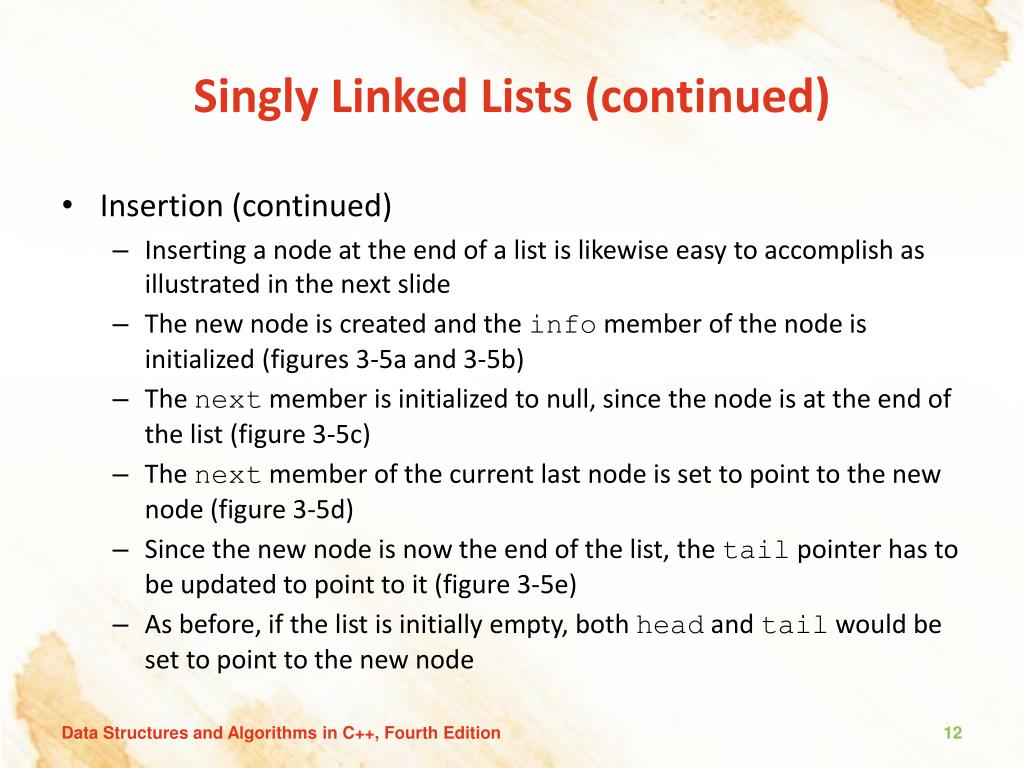 Singly Linked Lists (continued)

• Insertion (continued)
– Inserting a node at the end of a list is likewise easy to accomplish as illustrated in the next slide
– The new node is created and the info member of the node is initialized (figures 3-5a and 3-5b)
– The next member is initialized to null, since the node is at the end of the list (figure 3-5c)
– The next member of the current last node is set to point to the new node (figure 3-5d)
– Since the new node is now the end of the list, the tail pointer has to be updated to point to it (figure 3-5e)
– As before, if the list is initially empty, both head and tail would be set to point to the new node

Data Structures and Algorithms in C++, Fourth Edition

12